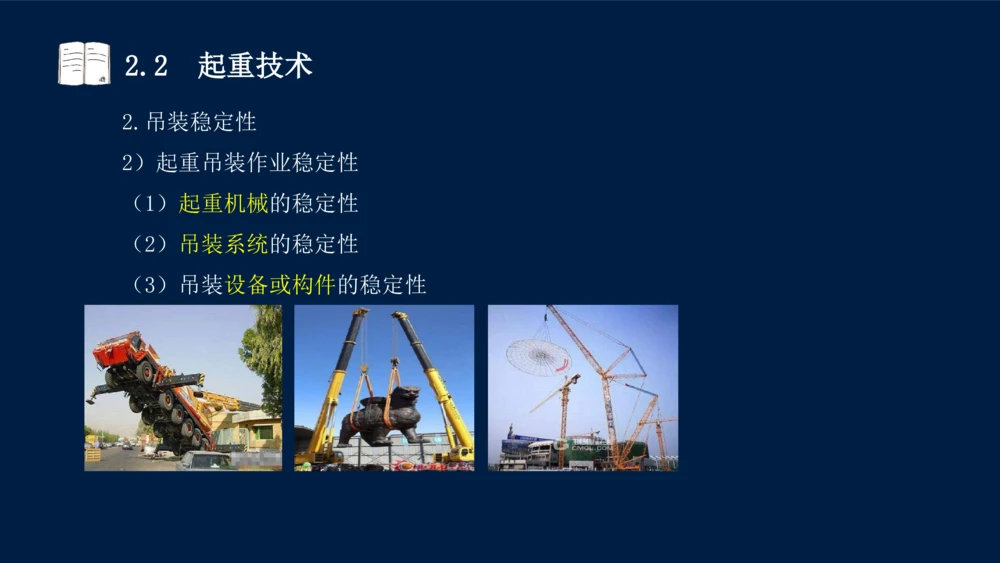 2.2 起重技术

2.吊装稳定性

2）起重吊装作业稳定性

（1）起重机械的稳定性

（2）吊装系统的稳定性

（3）吊装设备或构件的稳定性